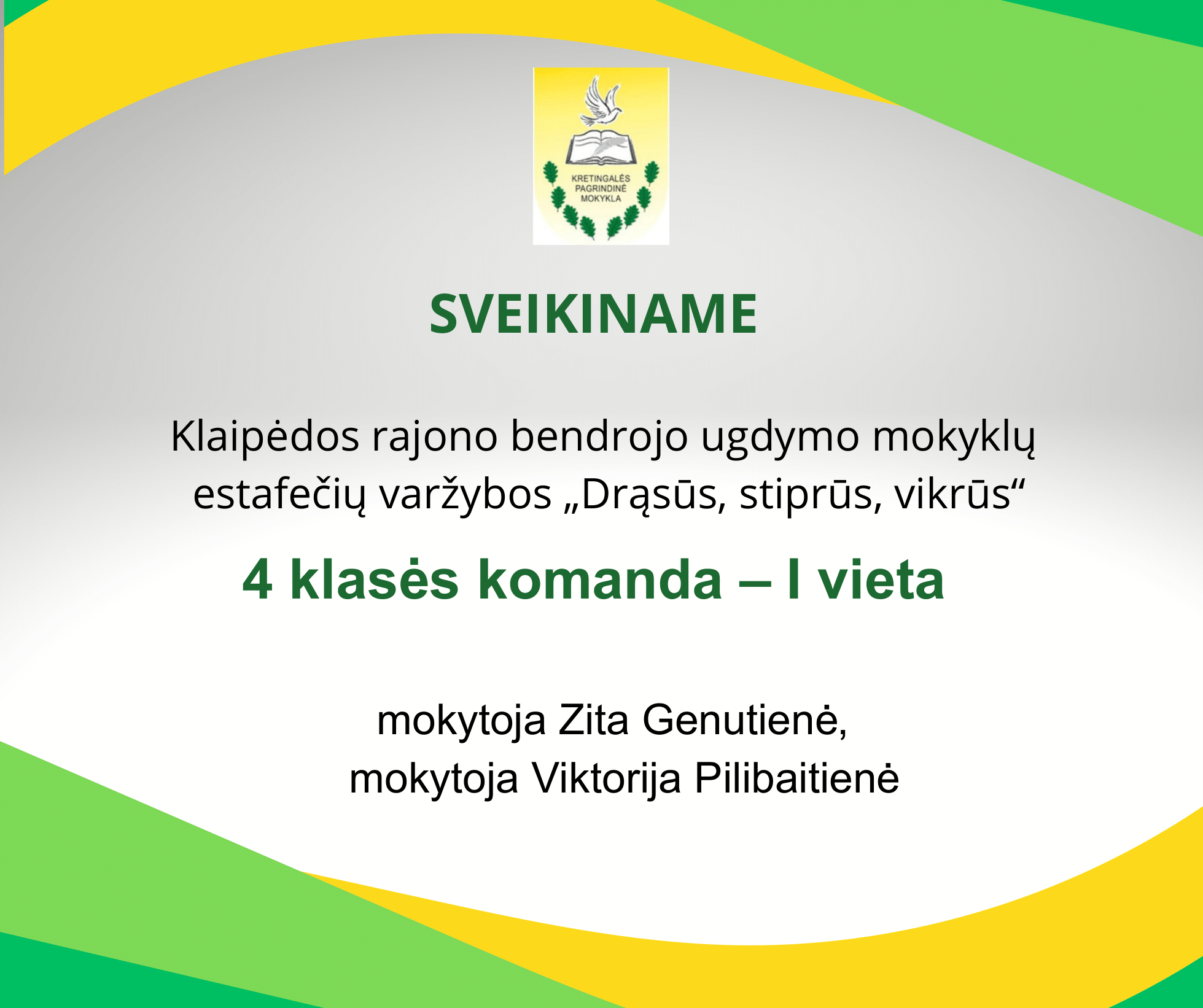 KRETINGALĖS PAGRINDINĖ MOKYKLA

SVEIKINAME

Klaipėdos rajono bendrojo ugdymo mokyklų estafečių varžybos „Drąsūs, stiprūs, vikrūs“

4 klasės komanda – I vieta

mokytoja Zita Genutienė,
mokytoja Viktorija Pilibaitienė